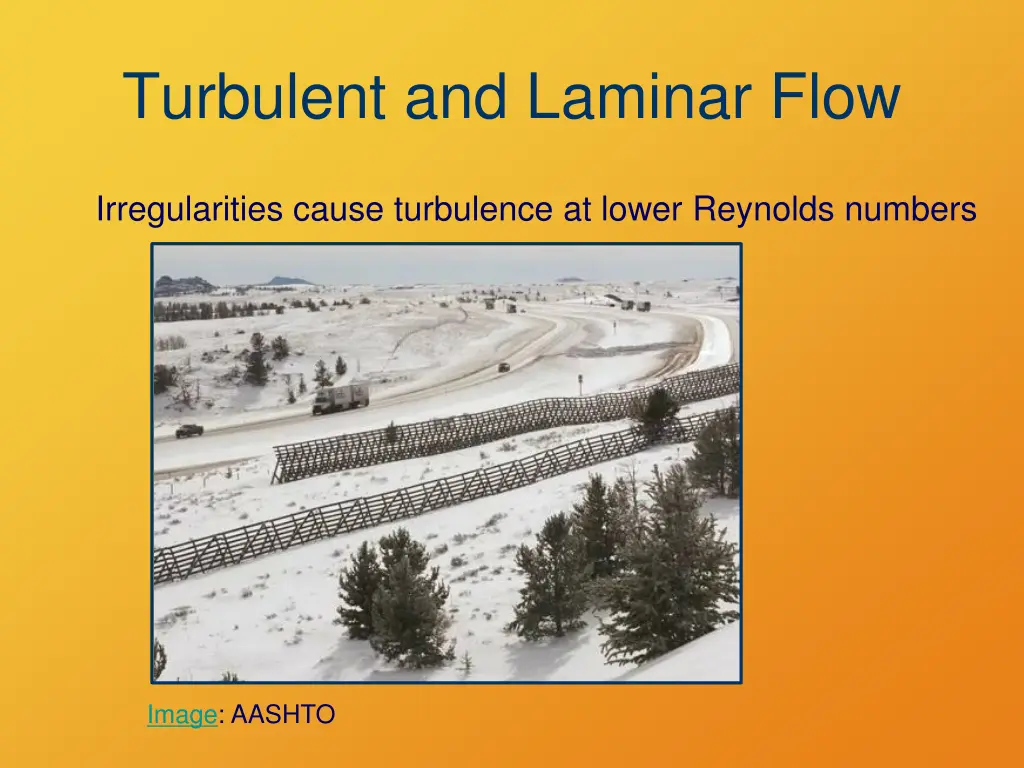 Turbulent and Laminar Flow

Irregularities cause turbulence at lower Reynolds numbers

Image: AASHTO